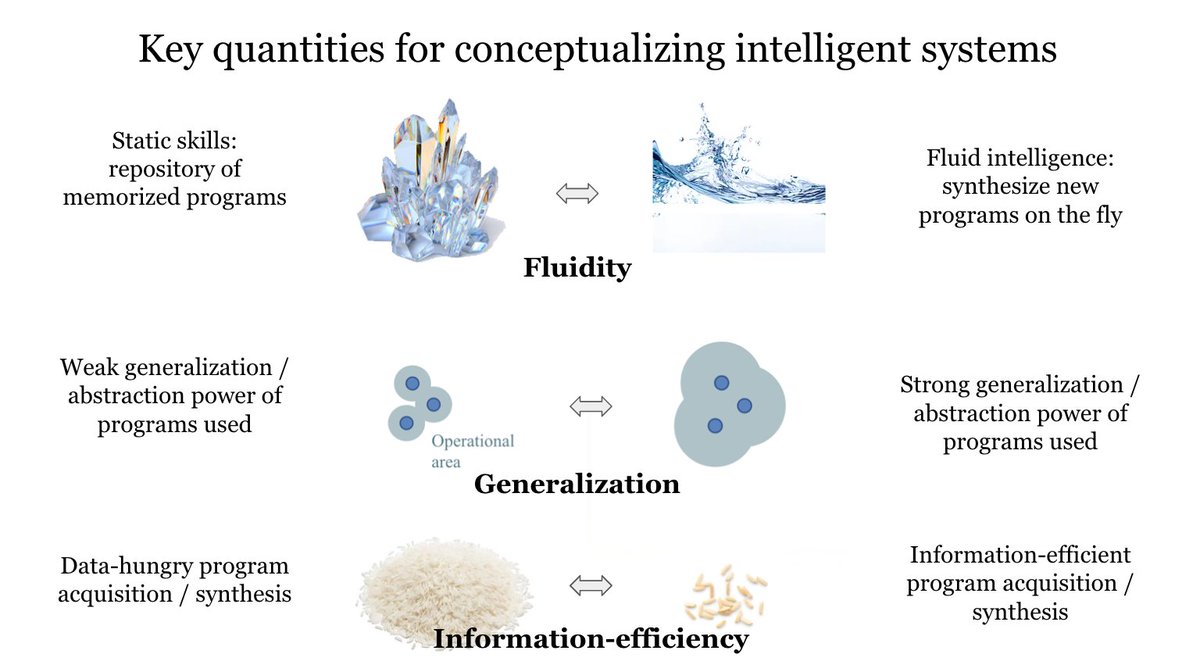 Key quantities for conceptualizing intelligent systems

Static skills: repository of memorized programs

Fluid intelligence: synthesize new programs on the fly

Fluidity

Weak generalization / abstraction power of programs used

Operational area

Strong generalization / abstraction power of programs used

Generalization

Data-hungry program acquisition / synthesis

Information-efficient program acquisition / synthesis

Information-efficiency